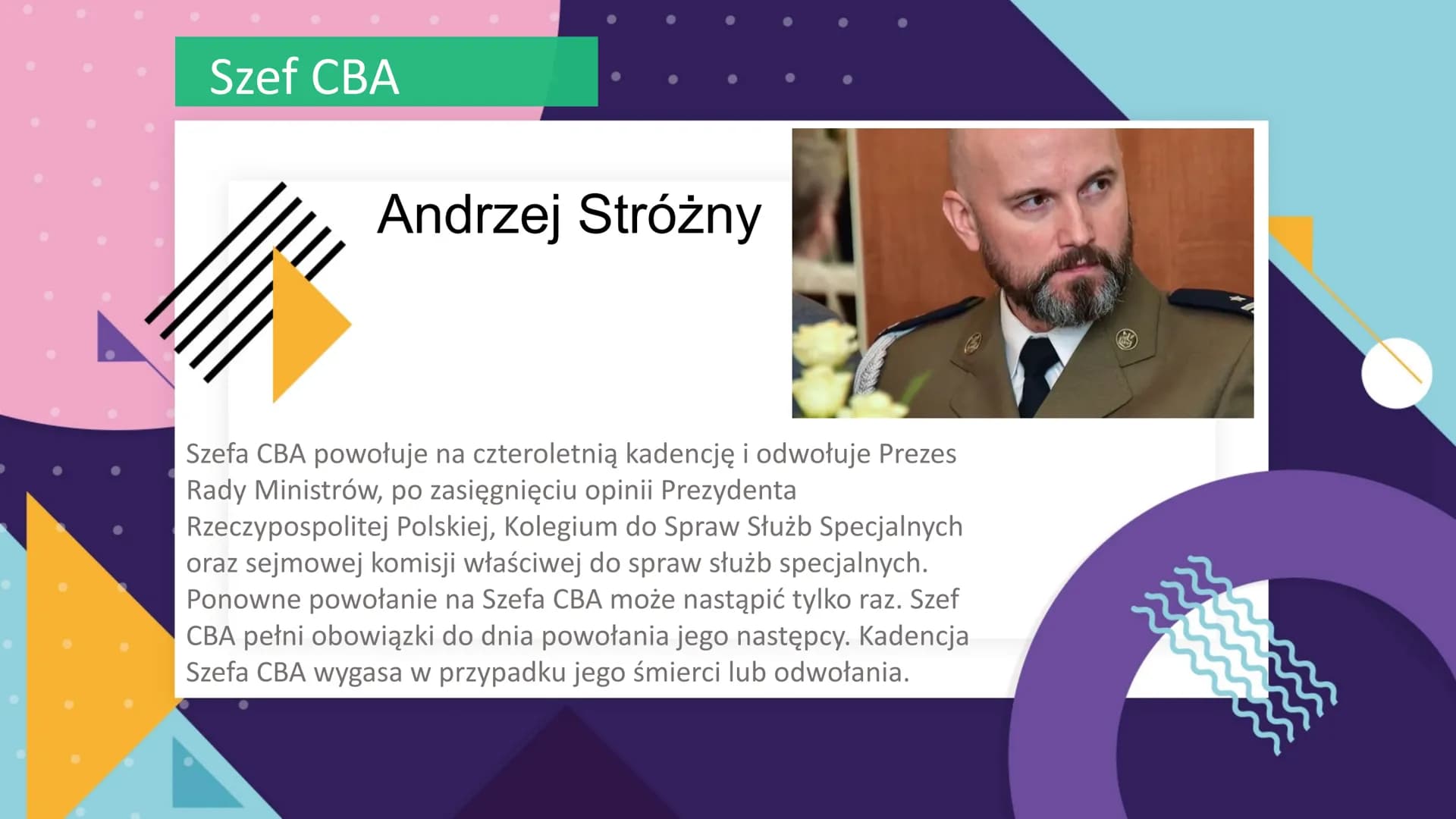 Szef CBA

Andrzej Stróżny

Szefa CBA powołuje na czteroletnią kadencję i odwołuje Prezes Rady Ministrów, po zasięgnięciu opinii Prezydenta Rzeczypospolitej Polskiej, Kolegium do Spraw Służb Specjalnych oraz sejmowej komisji właściwej do spraw służb specjalnych. Ponowne powołanie na Szefa CBA może nastąpić tylko raz. Szef CBA pełni obowiązki do dnia powołania jego następcy. Kadencja Szefa CBA wygasa w przypadku jego śmierci lub odwołania.